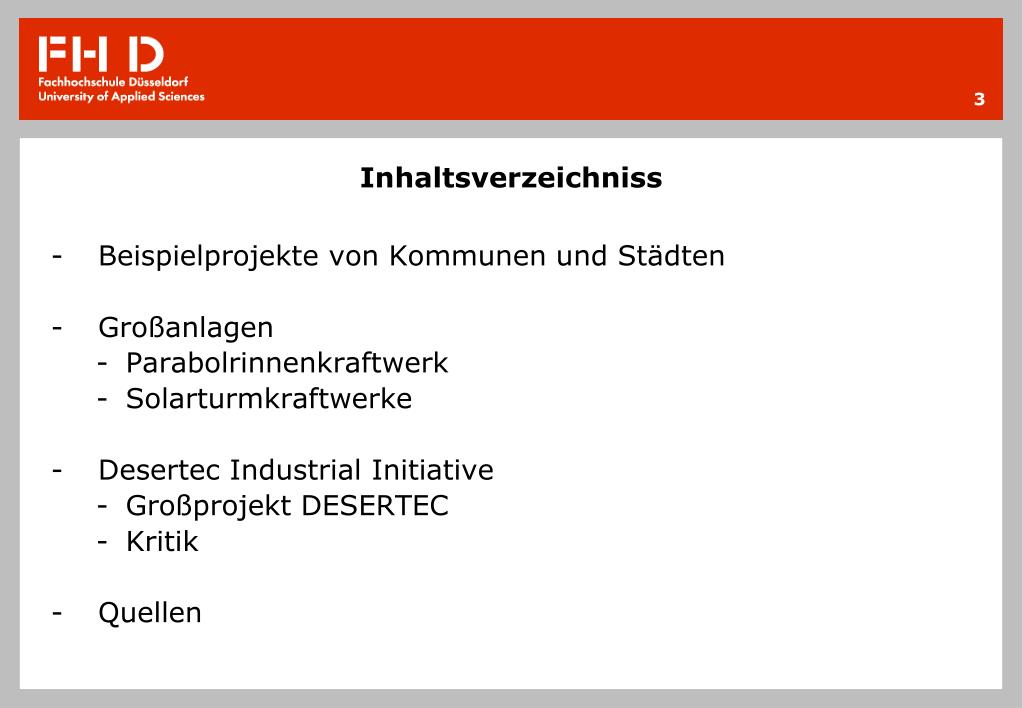 FH D
Fachhochschule Düsseldorf
University of Applied Sciences

3

Inhaltsverzeichniss

- Beispielprojekte von Kommunen und Städten

- Großanlagen
 - Parabolrinnenkraftwerk
 - Solarturmkraftwerke

- Desertec Industrial Initiative
 - Großprojekt DESERTEC
 - Kritik

- Quellen